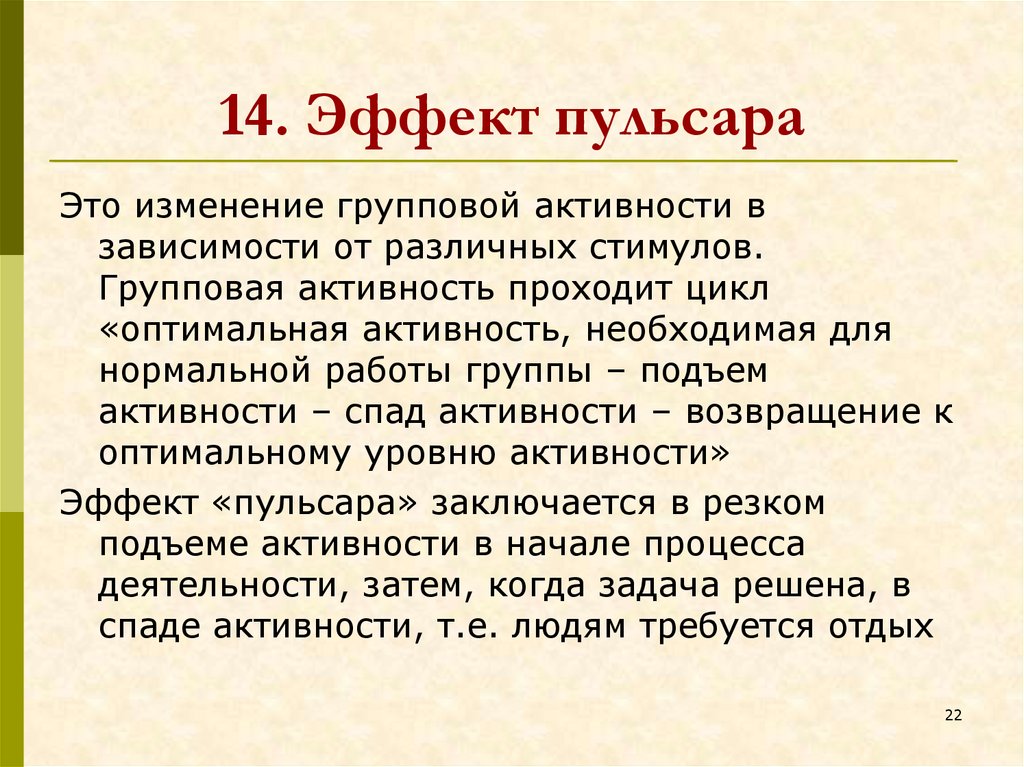 14. Эффект пульсара

Это изменение групповой активности в зависимости от различных стимулов. Групповая активность проходит цикл «оптимальная активность, необходимая для нормальной работы группы – подъем активности – спад активности – возвращение к оптимальному уровню активности»

Эффект «пульсара» заключается в резком подъеме активности в начале процесса деятельности, затем, когда задача решена, в спаде активности, т.е. людям требуется отдых

22